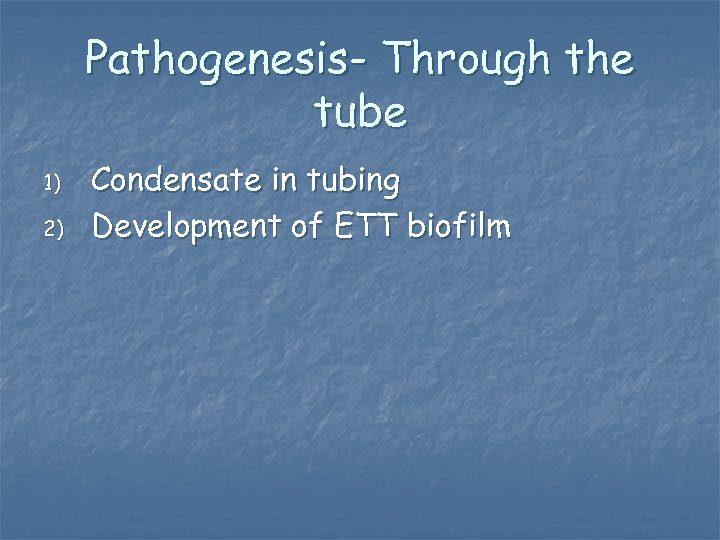 Pathogenesis- Through the tube

1) Condensate in tubing
2) Development of ETT biofilm